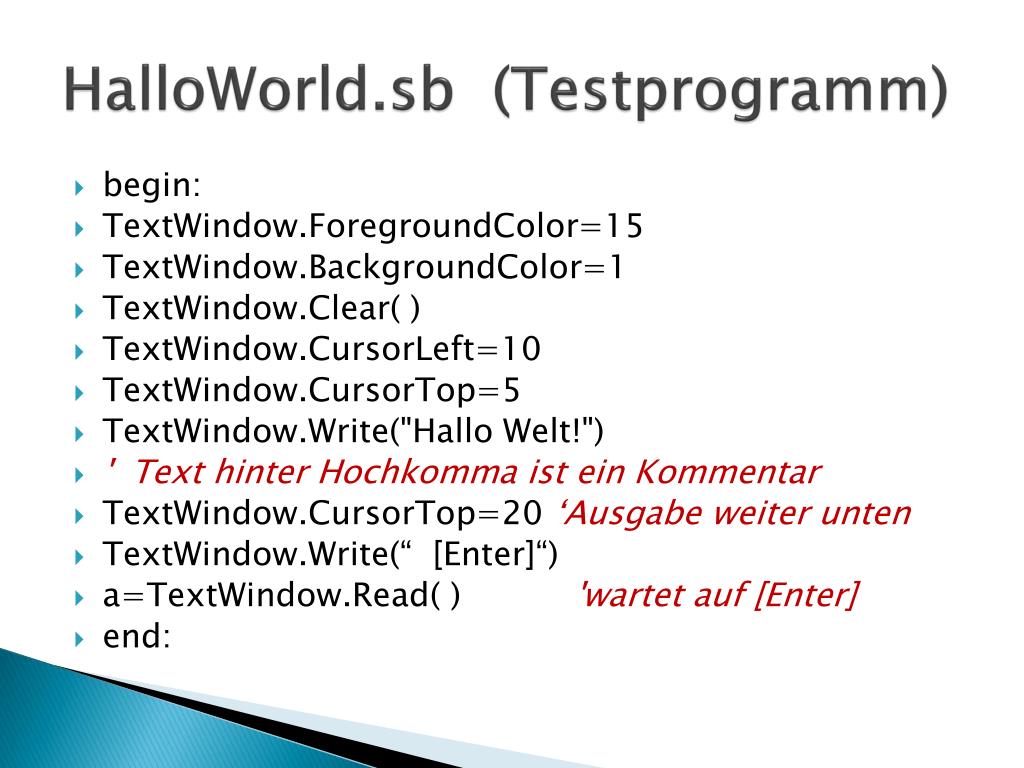 HalloWorld.sb (Testprogramm)

begin:
TextWindow.ForegroundColor=15
TextWindow.BackgroundColor=1
TextWindow.Clear( )
TextWindow.CursorLeft=10
TextWindow.CursorTop=5
TextWindow.Write("Hallo Welt!")
' Text hinter Hochkomma ist ein Kommentar
TextWindow.CursorTop=20 ‘Ausgabe weiter unten
TextWindow.Write(“ [Enter]“)
a=TextWindow.Read( ) 'wartet auf [Enter]
end: